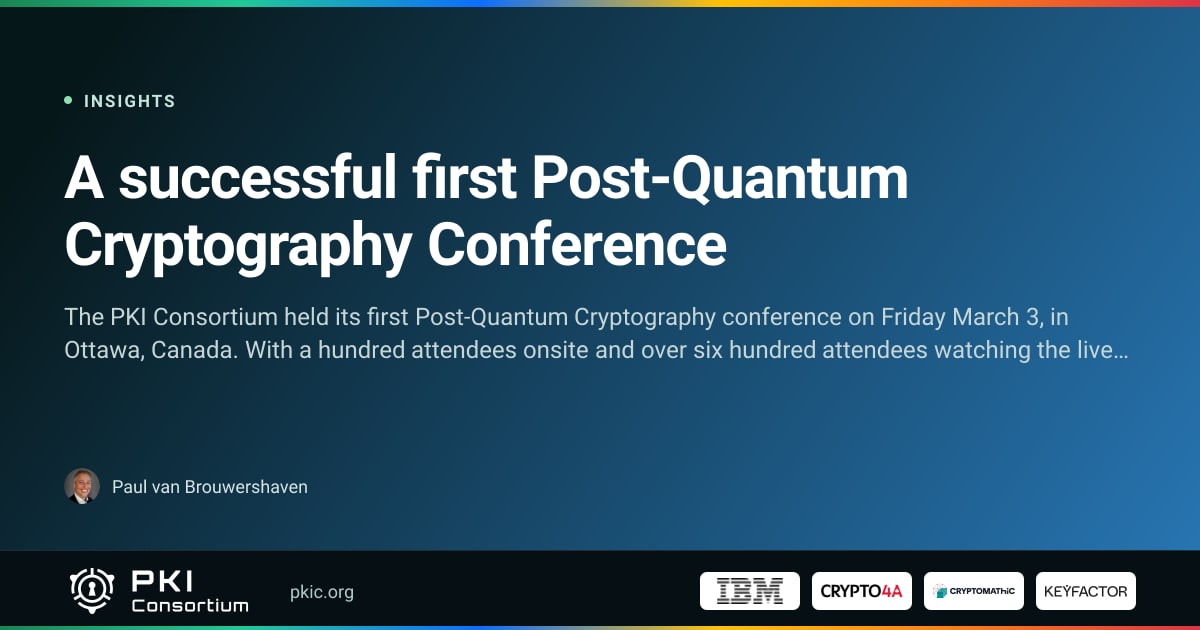 • INSIGHTS

A successful first Post-Quantum Cryptography Conference

The PKI Consortium held its first Post-Quantum Cryptography conference on Friday March 3, in Ottawa, Canada. With a hundred attendees onsite and over six hundred attendees watching the live…

Paul van Brouwershaven

PKI Consortium

pkic.org

IBM

CRYPTO4A

CRYPTOMATHIC

KEYFACTOR